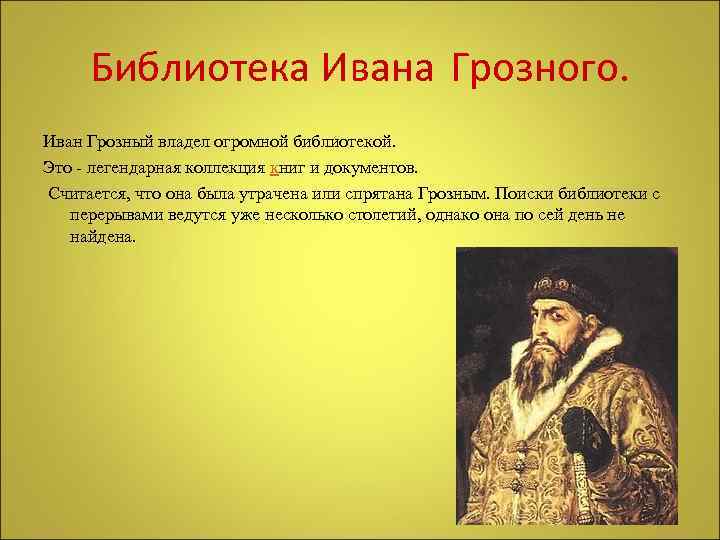 Библиотека Ивана Грозного.

Иван Грозный владел огромной библиотекой.

Это - легендарная коллекция книг и документов.

Считается, что она была утрачена или спрятана Грозным. Поиски библиотеки с перерывами ведутся уже несколько столетий, однако она по сей день не найдена.